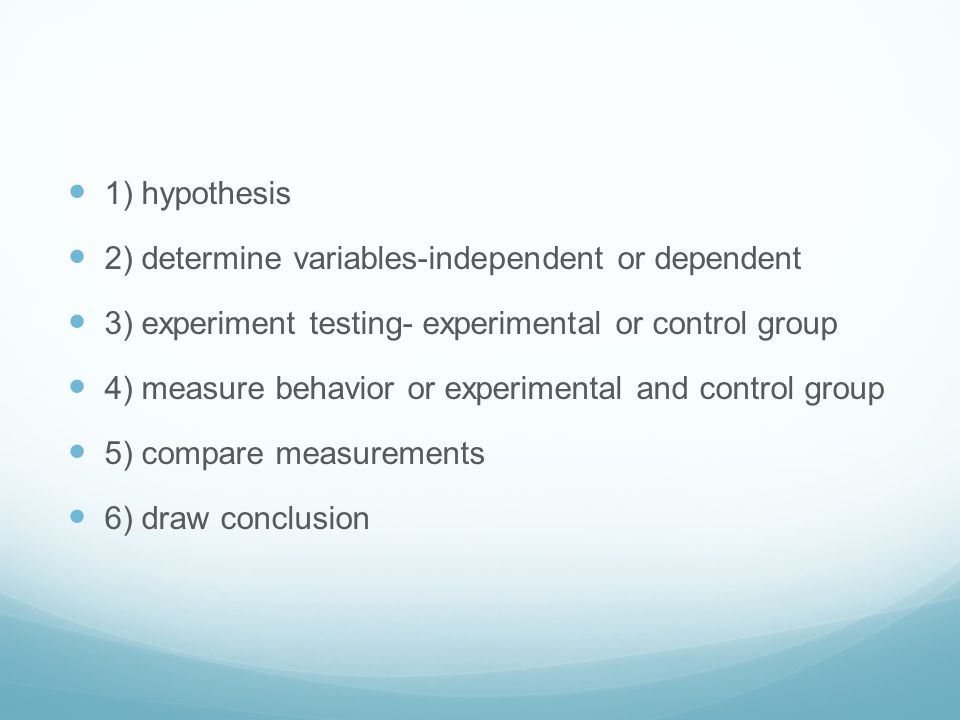 - 1) hypothesis
- 2) determine variables-independent or dependent
- 3) experiment testing- experimental or control group
- 4) measure behavior or experimental and control group
- 5) compare measurements
- 6) draw conclusion